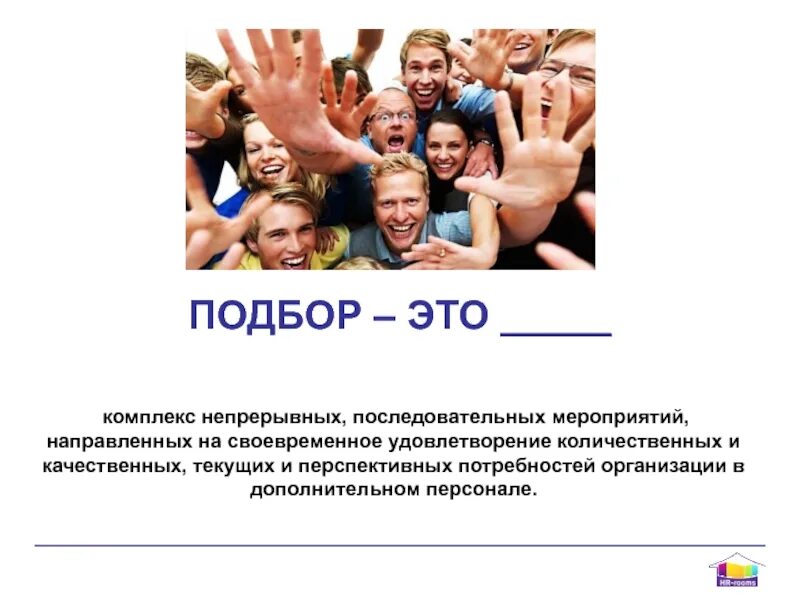 ПОДБОР – ЭТО _____

комплекс непрерывных, последовательных мероприятий, направленных на своевременное удовлетворение количественных и качественных, текущих и перспективных потребностей организации в дополнительном персонале.

HR-rooms